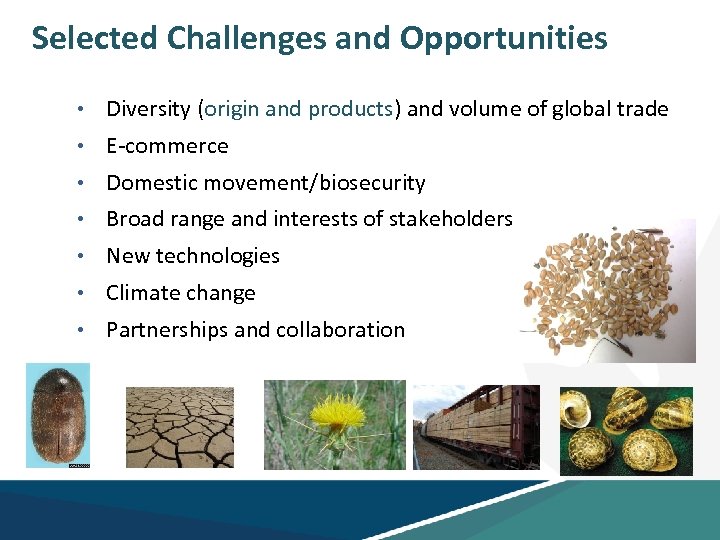 Selected Challenges and Opportunities

• Diversity (origin and products) and volume of global trade
• E-commerce
• Domestic movement/biosecurity
• Broad range and interests of stakeholders
• New technologies
• Climate change
• Partnerships and collaboration